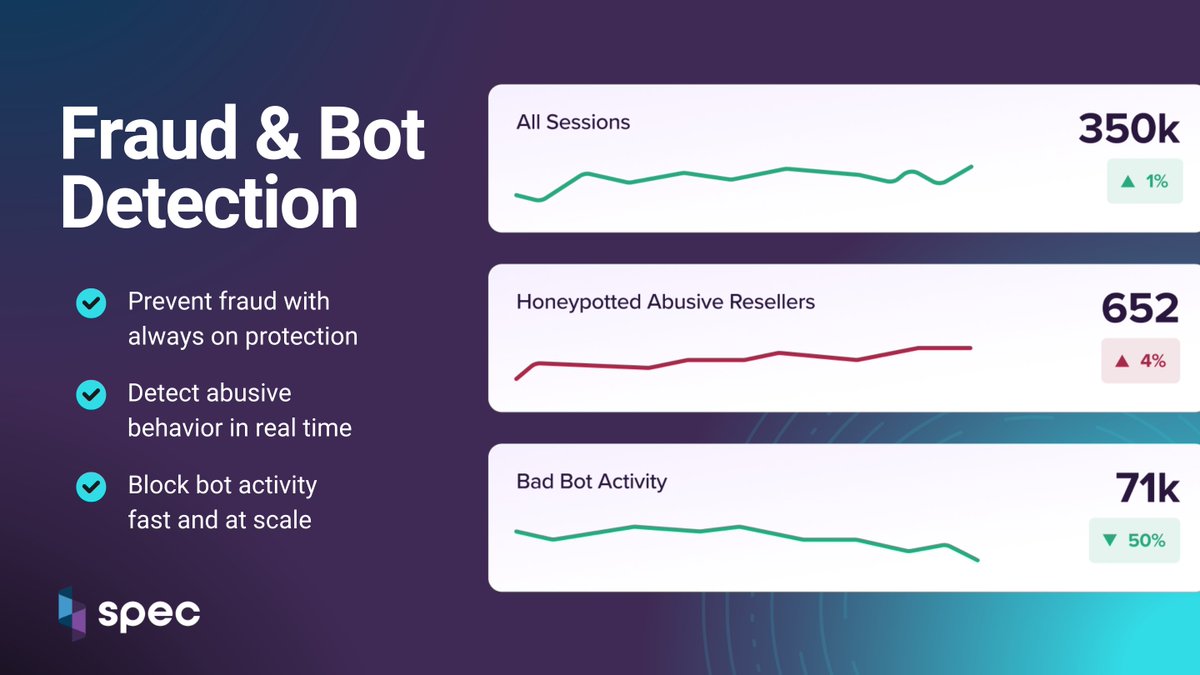 Fraud & Bot Detection

Prevent fraud with always on protection

Detect abusive behavior in real time

Block bot activity fast and at scale

spec

All Sessions

350k

▲ 1%

Honeypotted Abusive Resellers

652

▲ 4%

Bad Bot Activity

71k

▼ 50%